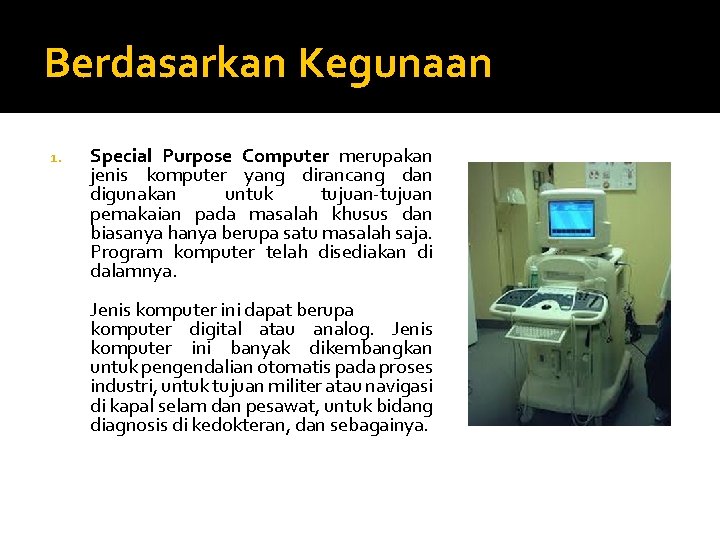 Berdasarkan Kegunaan

1. Special Purpose Computer merupakan jenis komputer yang dirancang dan digunakan untuk tujuan-tujuan pemakaian pada masalah khusus dan biasanya hanya berupa satu masalah saja. Program komputer telah disediakan di dalamnya.

Jenis komputer ini dapat berupa komputer digital atau analog. Jenis komputer ini banyak dikembangkan untuk pengendalian otomatis pada proses industri, untuk tujuan militer atau navigasi di kapal selam dan pesawat, untuk bidang diagnosis di kedokteran, dan sebagainya.